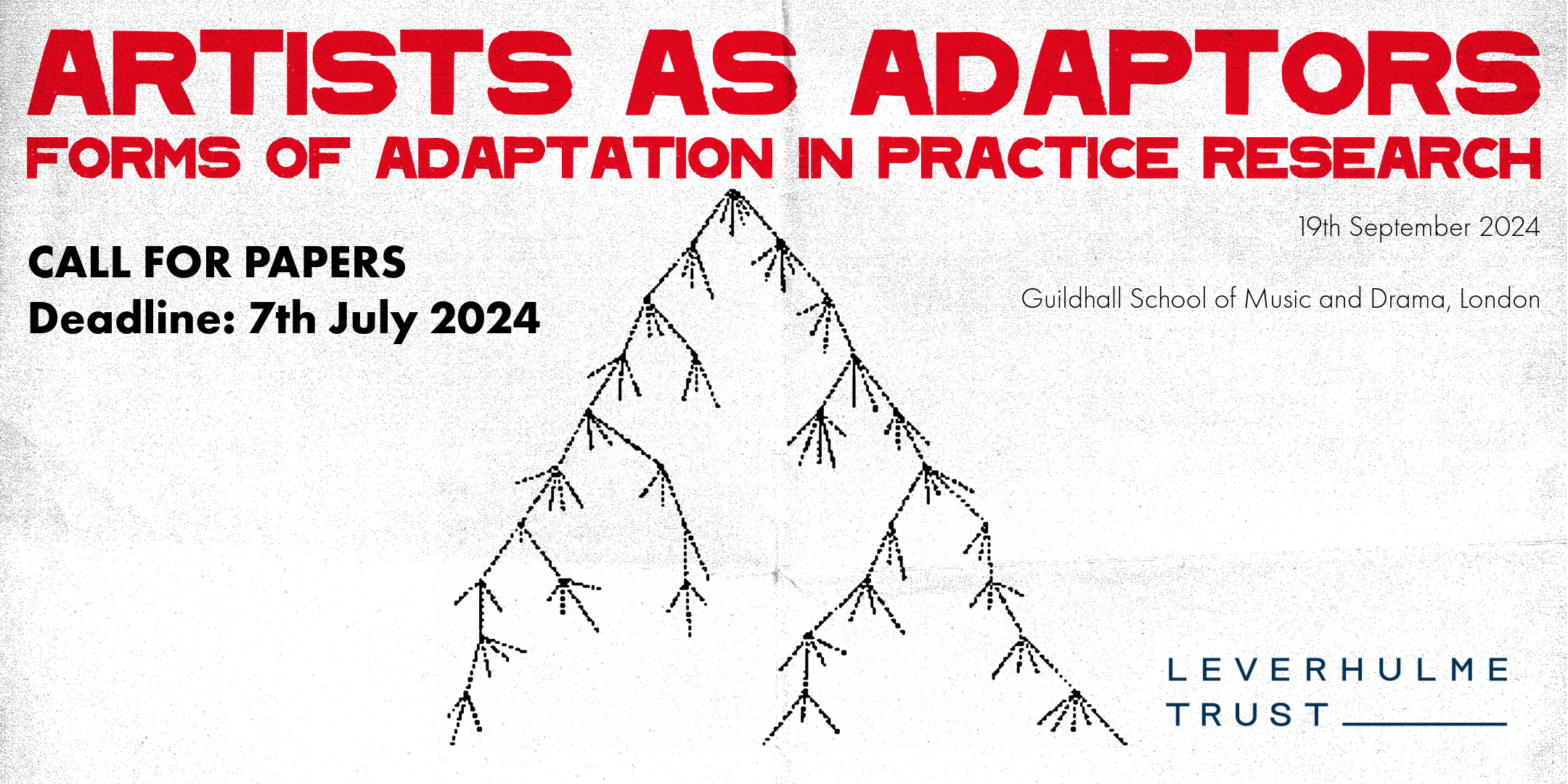 ARTISTS AS ADAPTORS
FORMS OF ADAPTATION IN PRACTICE RESEARCH

CALL FOR PAPERS
Deadline: 7th July 2024

19th September 2024

Guildhall School of Music and Drama, London

LEVERHULME
TRUST